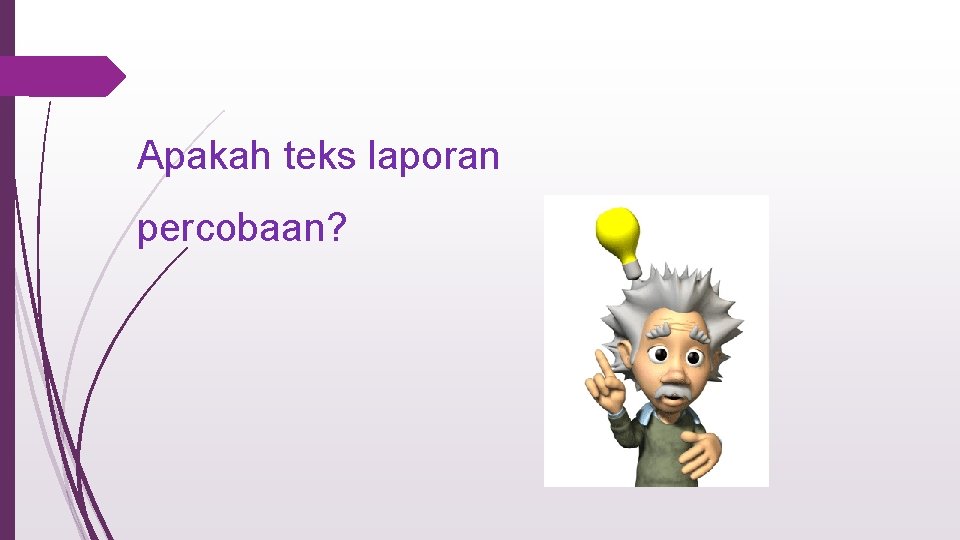 Apakah teks laporan percobaan?